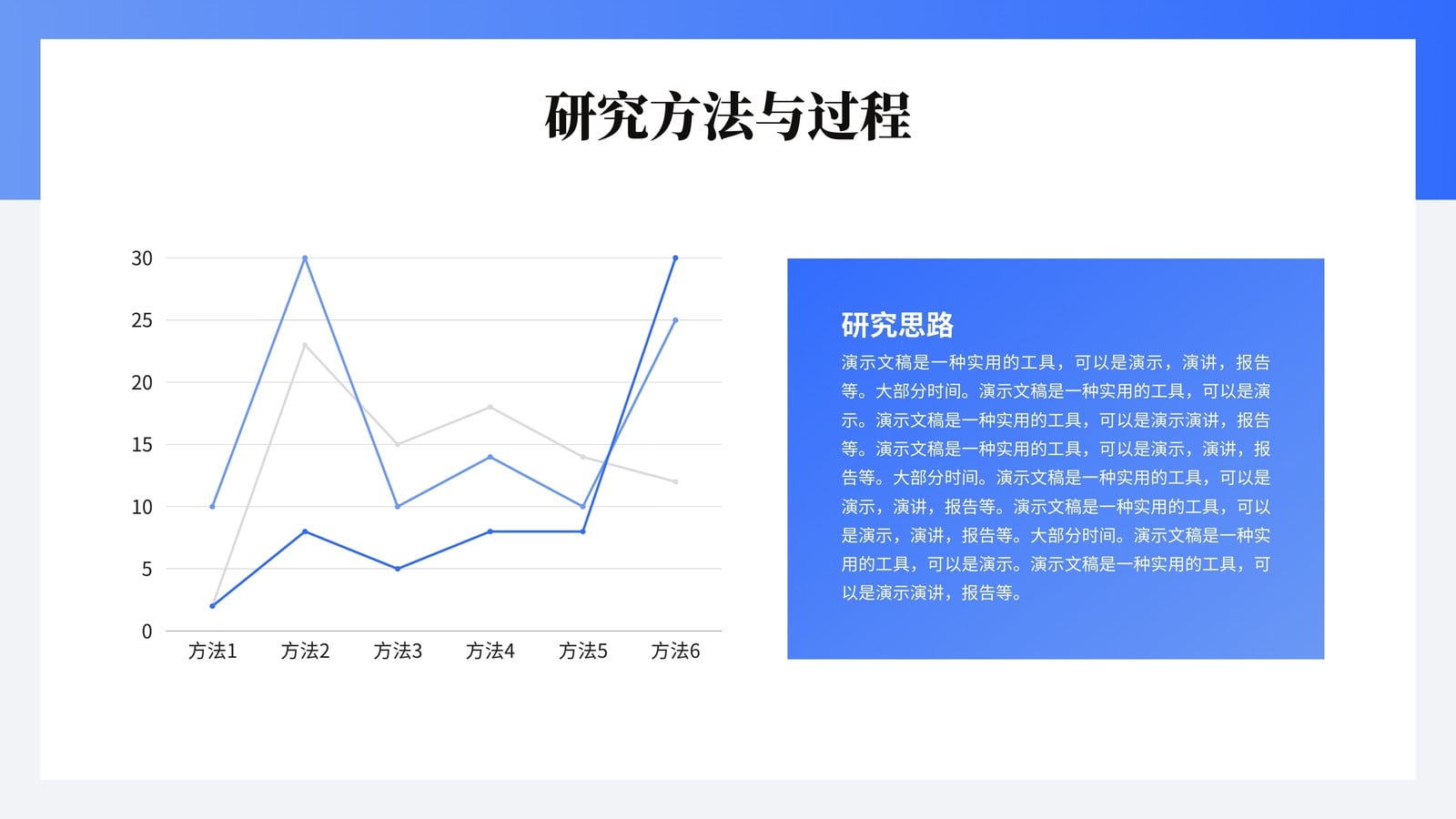 研究方法与过程

30
25
20
15
10
5
0
方法1 方法2 方法3 方法4 方法5 方法6

研究思路

演示文稿是一种实用的工具，可以是演示，演讲，报告等。大部分时间。演示文稿是一种实用的工具，可以是演示。演示文稿是一种实用的工具，可以是演示演讲，报告等。演示文稿是一种实用的工具，可以是演示，演讲，报告等。大部分时间。演示文稿是一种实用的工具，可以是演示，演讲，报告等。演示文稿是一种实用的工具，可以是演示，演讲，报告等。大部分时间。演示文稿是一种实用的工具，可以是演示。演示文稿是一种实用的工具，可以是演示演讲，报告等。